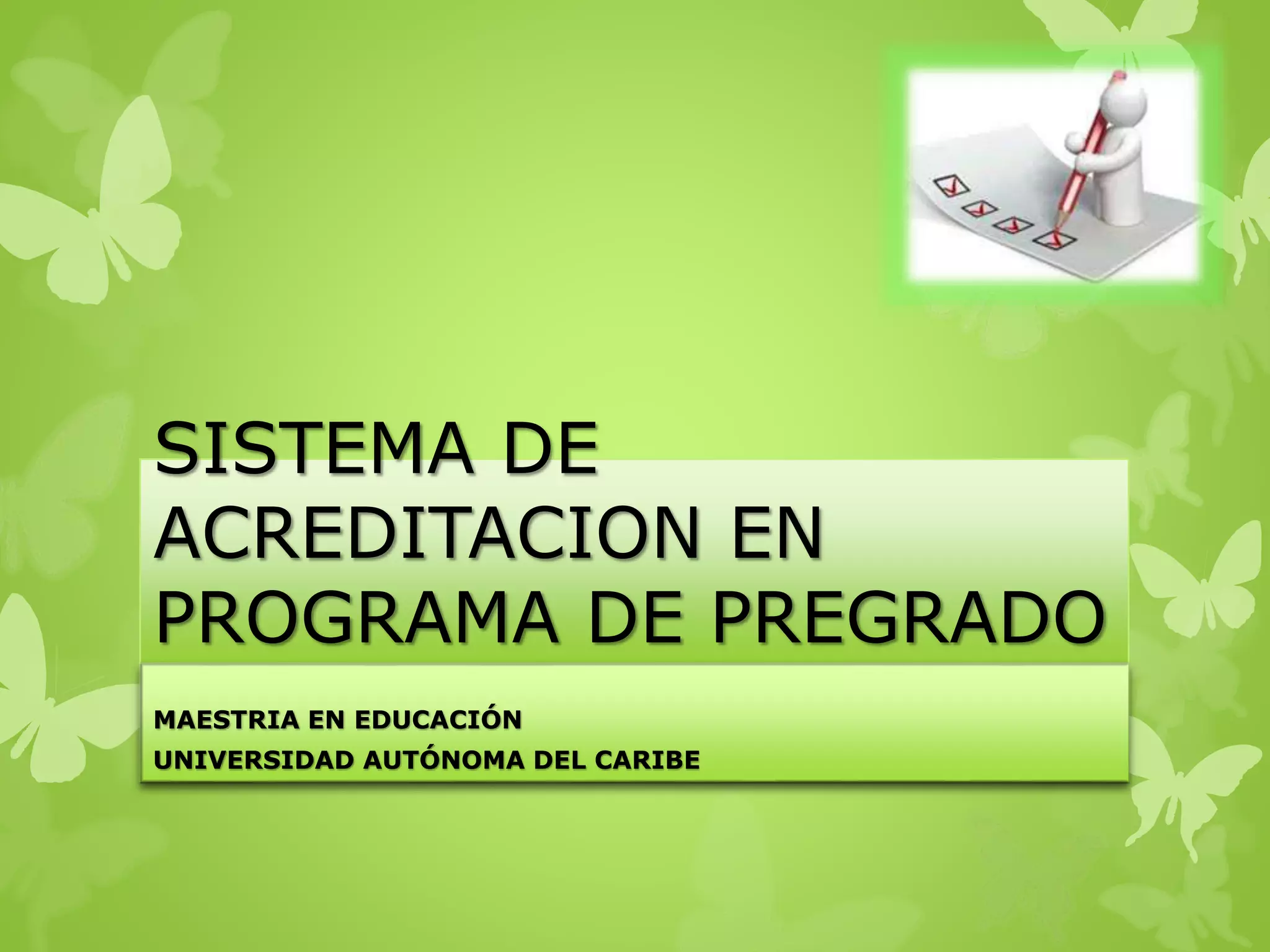 SISTEMA DE ACREDITACION EN PROGRAMA DE PREGRADO

MAESTRIA EN EDUCACIÓN
UNIVERSIDAD AUTÓNOMA DEL CARIBE